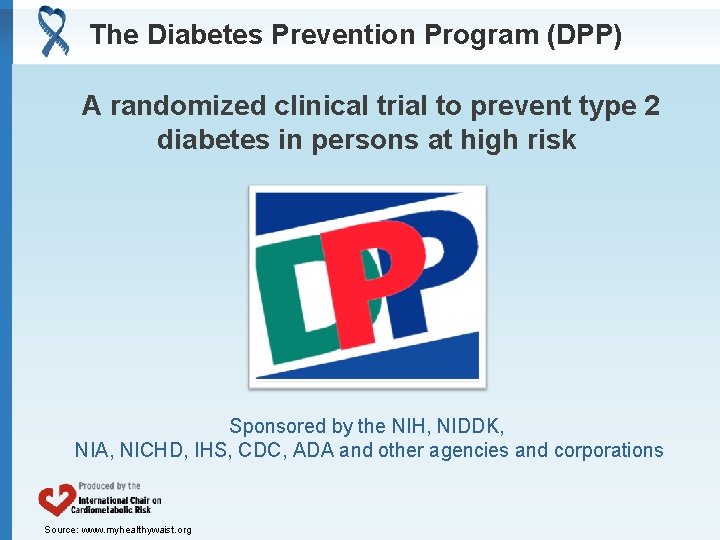 The Diabetes Prevention Program (DPP)

A randomized clinical trial to prevent type 2 diabetes in persons at high risk

DPP

Sponsored by the NIH, NIDDK, NIA, NICHD, IHS, CDC, ADA and other agencies and corporations

Produced by the International Chair on Cardiometabolic Risk

Source: www.myhealthywaist.org